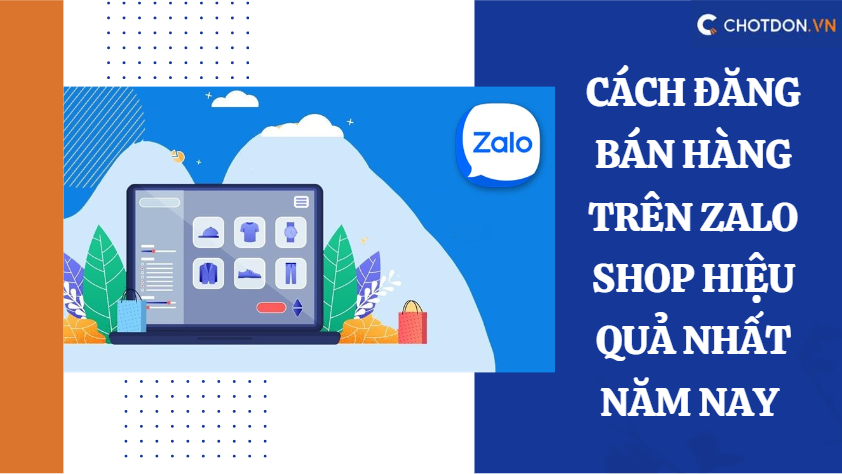 CHOTDON.VN

Zalo

CÁCH ĐĂNG BÁN HÀNG TRÊN ZALO SHOP HIỆU QUẢ NHẤT NĂM NAY